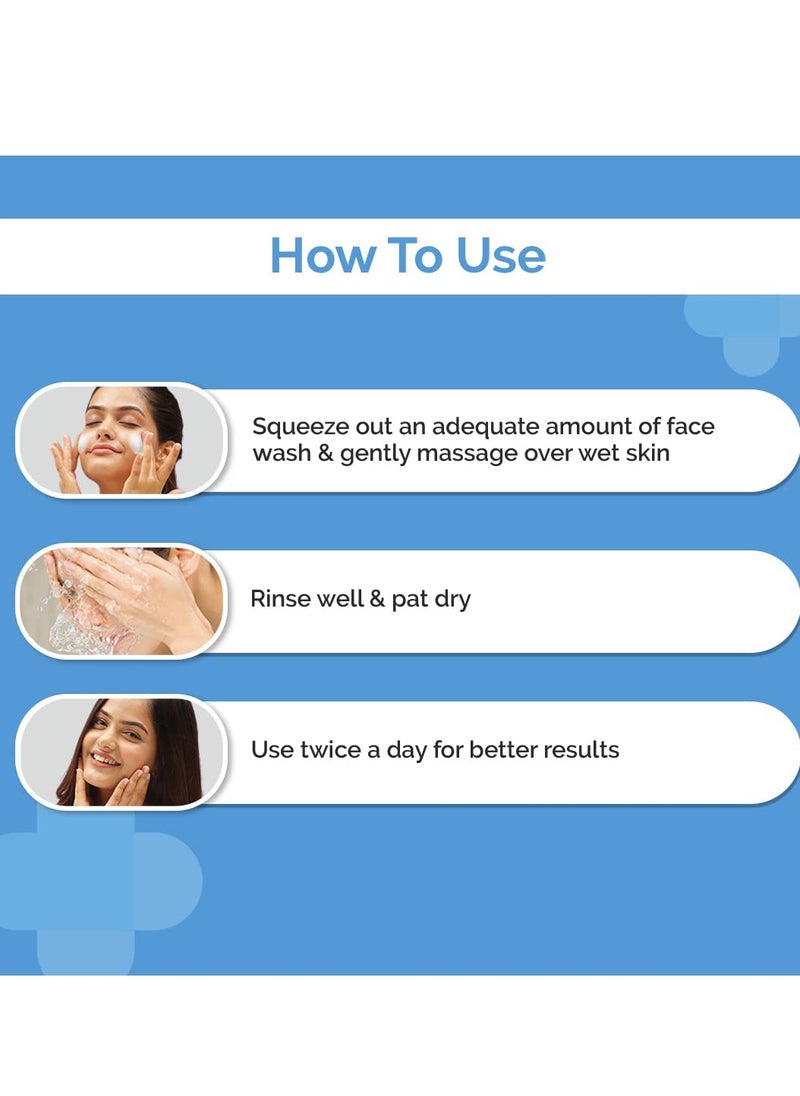 How To Use

Squeeze out an adequate amount of face wash & gently massage over wet skin

Rinse well & pat dry

Use twice a day for better results